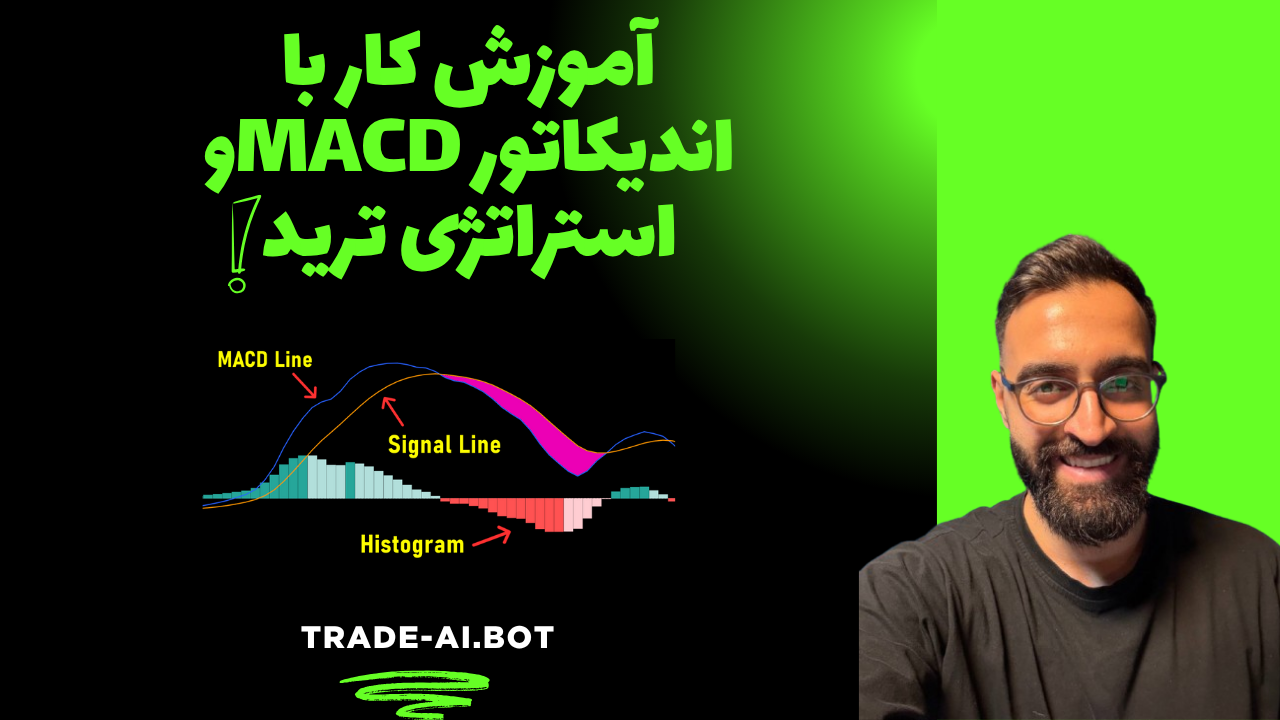 آموزش کار با
اندیکاتور MACDو
استراتژی ترید!

MACD Line
Signal Line
Histogram

TRADE-AI.BOT